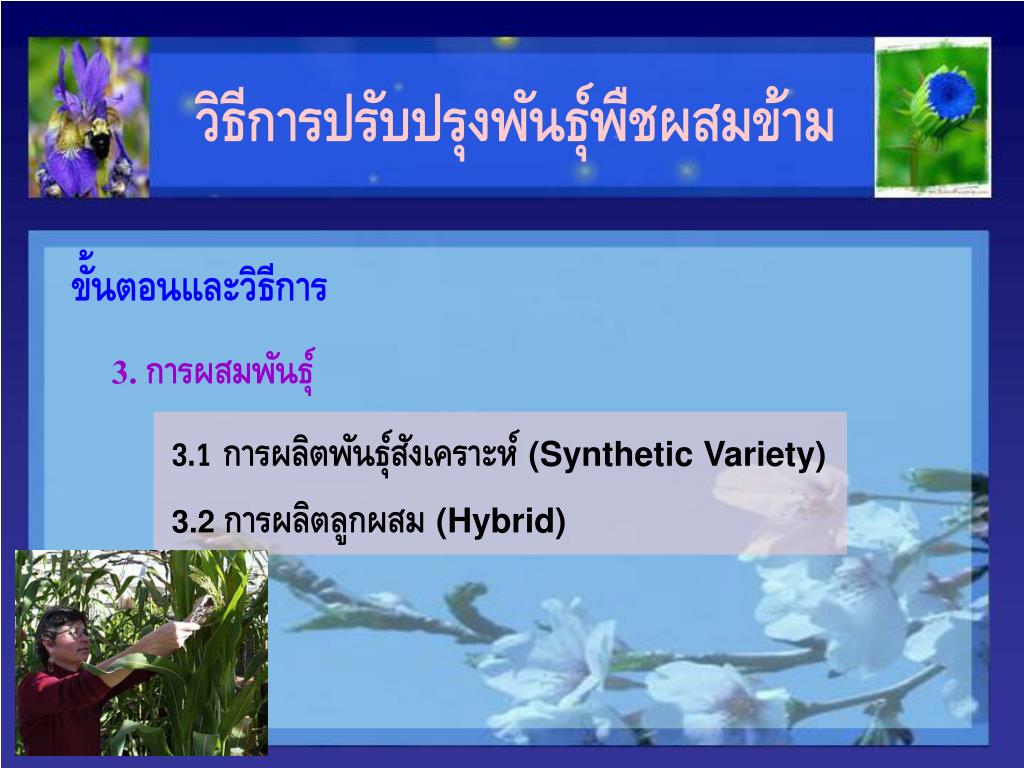 วิธีการปรับปรุงพันธุ์พืชผสมข้าม

ขั้นตอนและวิธีการ

3. การผสมพันธุ์

3.1 การผลิตพันธุ์สังเคราะห์ (Synthetic Variety)

3.2 การผลิตลูกผสม (Hybrid)